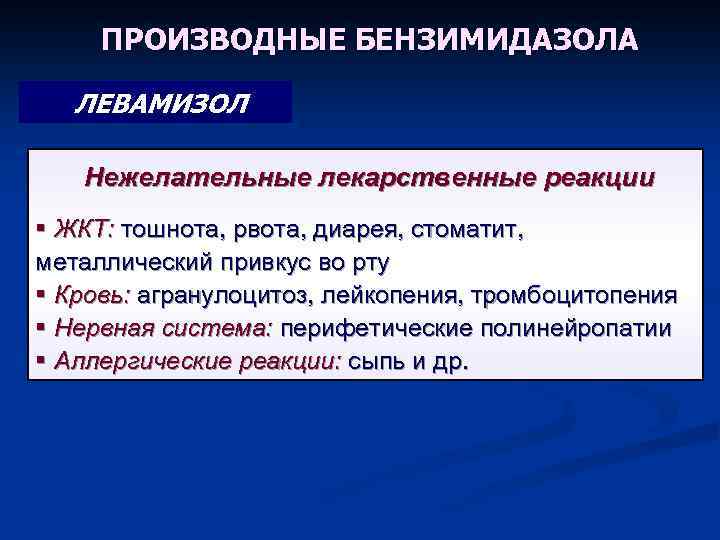 ПРОИЗВОДНЫЕ БЕНЗИМИДАЗОЛА

ЛЕВАМИЗОЛ

Нежелательные лекарственные реакции

▪ ЖКТ: тошнота, рвота, диарея, стоматит, металлический привкус во рту
▪ Кровь: агранулоцитоз, лейкопения, тромбоцитопения
▪ Нервная система: перифетические полинейропатии
▪ Аллергические реакции: сыпь и др.